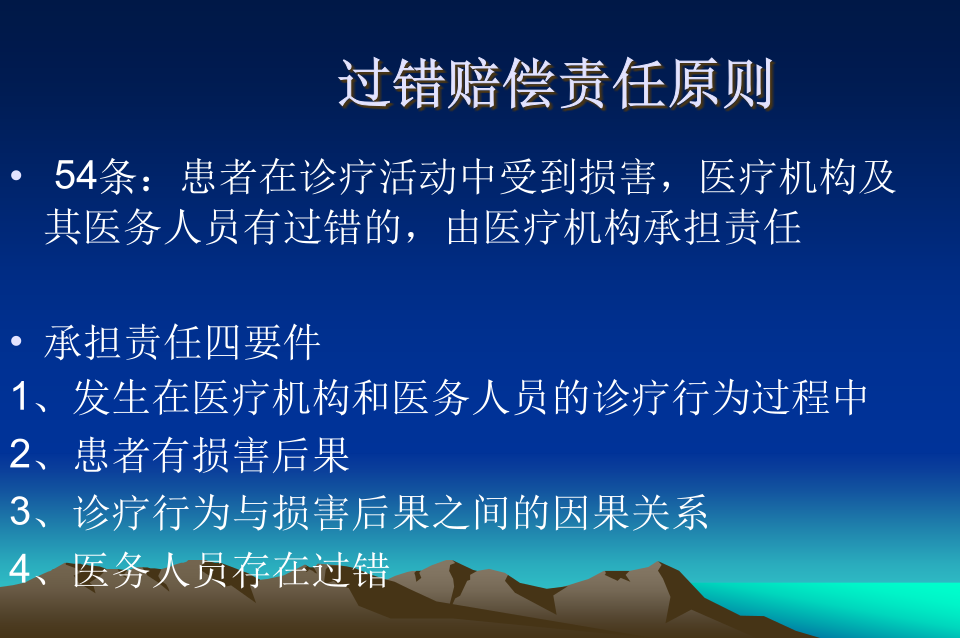 过错赔偿责任原则

• 54条：患者在诊疗活动中受到损害，医疗机构及其医务人员有过错的，由医疗机构承担责任

• 承担责任四要件
1、发生在医疗机构和医务人员的诊疗行为过程中
2、患者有损害后果
3、诊疗行为与损害后果之间的因果关系
4、医务人员存在过错